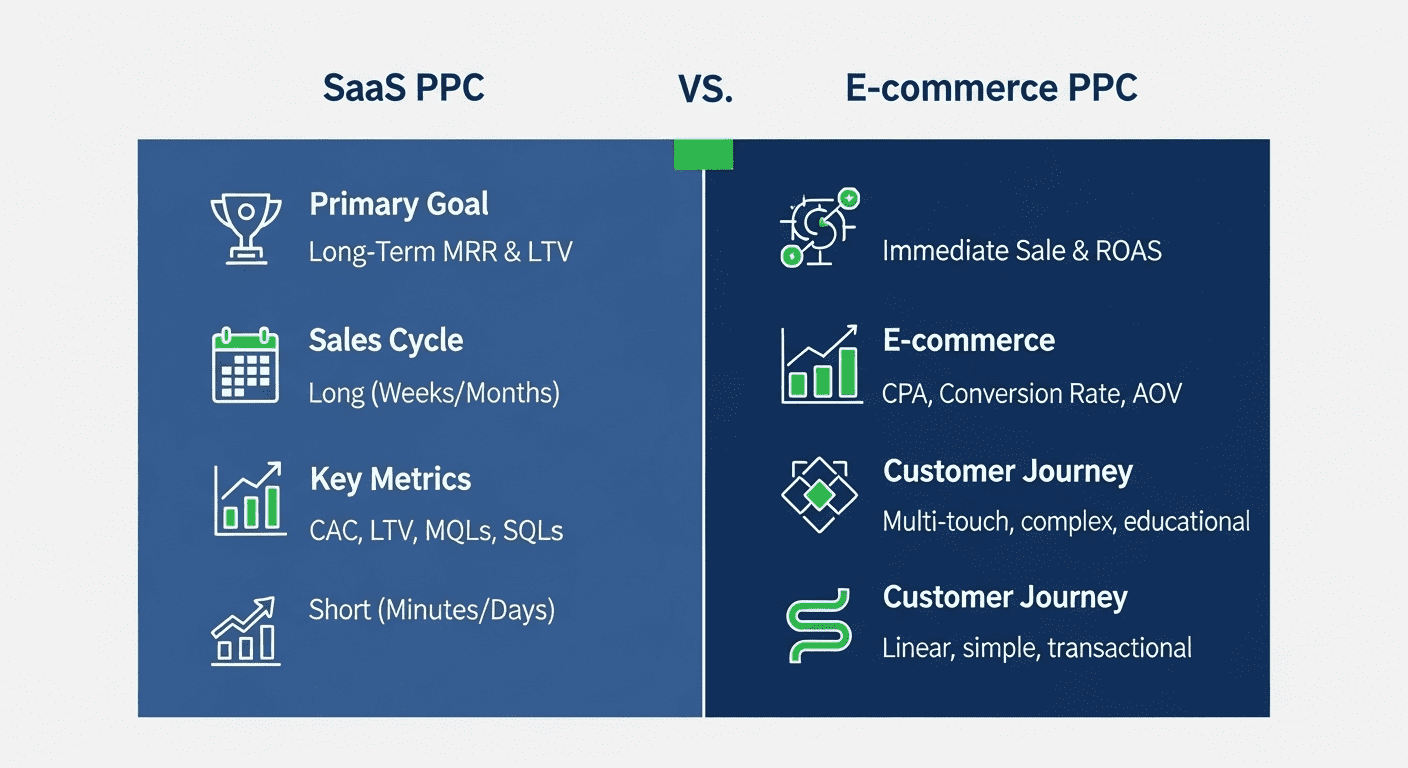 SaaS PPC

VS.

E-commerce PPC

Primary Goal
Long-Term MRR & LTV

Sales Cycle
Long (Weeks/Months)

Key Metrics
CAC, LTV, MQLs, SQLs

Short (Minutes/Days)

Immediate Sale & ROAS

E-commerce
CPA, Conversion Rate, AOV

Customer Journey
Multi-touch, complex, educational

Customer Journey
Linear, simple, transactional